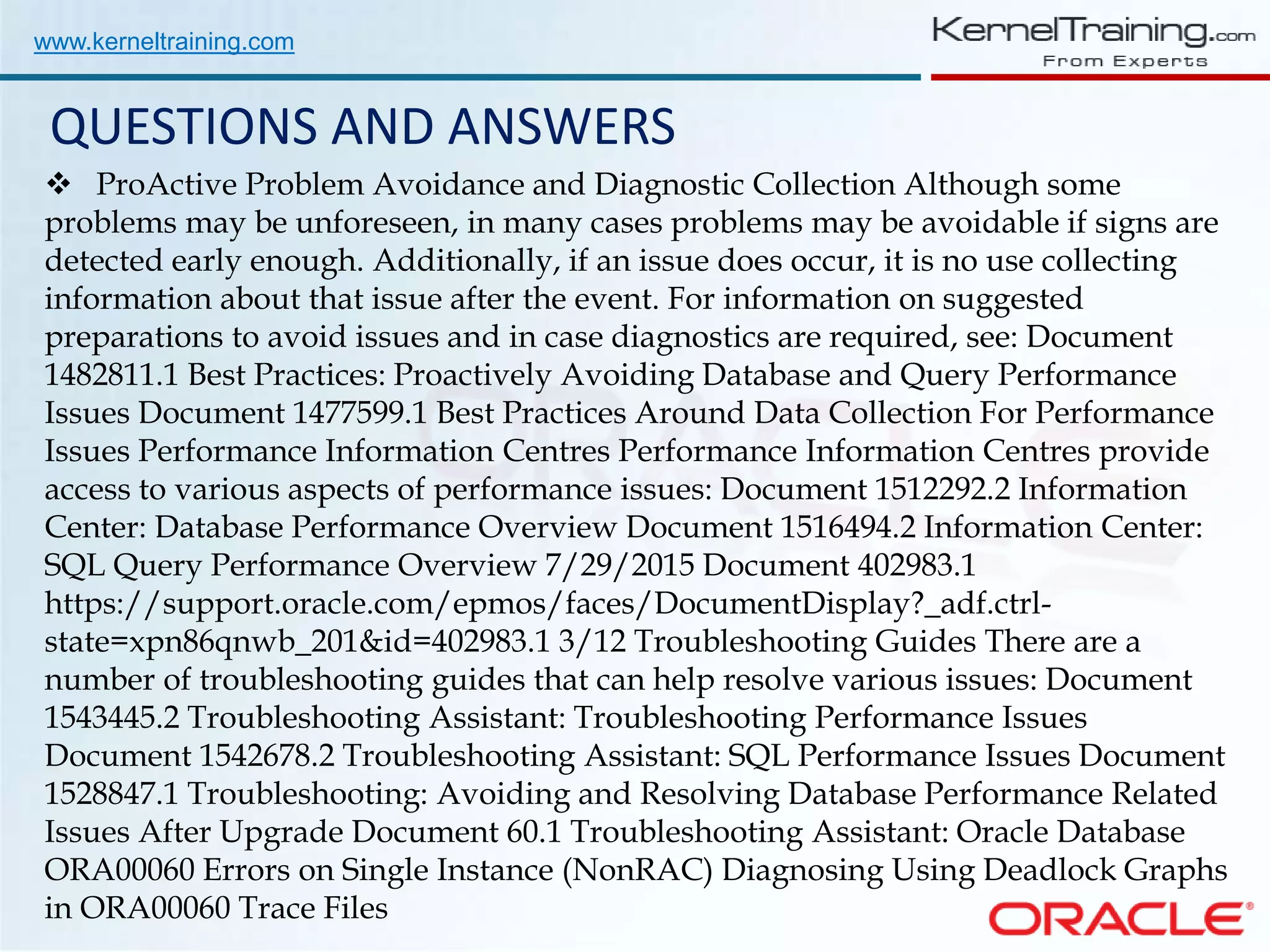 www.kerneltraining.com

KernelTraining.com
From Experts

QUESTIONS AND ANSWERS

❖ ProActive Problem Avoidance and Diagnostic Collection Although some problems may be unforeseen, in many cases problems may be avoidable if signs are detected early enough. Additionally, if an issue does occur, it is no use collecting information about that issue after the event. For information on suggested preparations to avoid issues and in case diagnostics are required, see: Document 1482811.1 Best Practices: Proactively Avoiding Database and Query Performance Issues Document 1477599.1 Best Practices Around Data Collection For Performance Issues Performance Information Centres Performance Information Centres provide access to various aspects of performance issues: Document 1512292.2 Information Center: Database Performance Overview Document 1516494.2 Information Center: SQL Query Performance Overview 7/29/2015 Document 402983.1 https://support.oracle.com/epmos/faces/DocumentDisplay?_adf.ctrl-state=xpn86qnwb_201&id=402983.1 3/12 Troubleshooting Guides There are a number of troubleshooting guides that can help resolve various issues: Document 1543445.2 Troubleshooting Assistant: Troubleshooting Performance Issues Document 1542678.2 Troubleshooting Assistant: SQL Performance Issues Document 1528847.1 Troubleshooting: Avoiding and Resolving Database Performance Related Issues After Upgrade Document 60.1 Troubleshooting Assistant: Oracle Database ORA00060 Errors on Single Instance (NonRAC) Diagnosing Using Deadlock Graphs in ORA00060 Trace Files

ORACLE